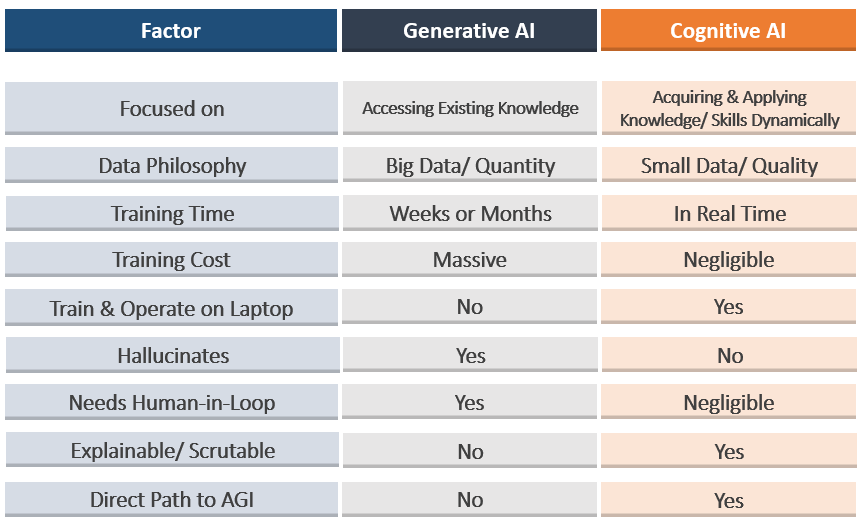 | Factor | Generative AI | Cognitive AI |
|---|---|---|
| Focused on | Accessing Existing Knowledge | Acquiring & Applying Knowledge/ Skills Dynamically |
| Data Philosophy | Big Data/ Quantity | Small Data/ Quality |
| Training Time | Weeks or Months | In Real Time |
| Training Cost | Massive | Negligible |
| Train & Operate on Laptop | No | Yes |
| Hallucinates | Yes | No |
| Needs Human-in-Loop | Yes | Negligible |
| Explainable/ Scrutable | No | Yes |
| Direct Path to AGI | No | Yes |